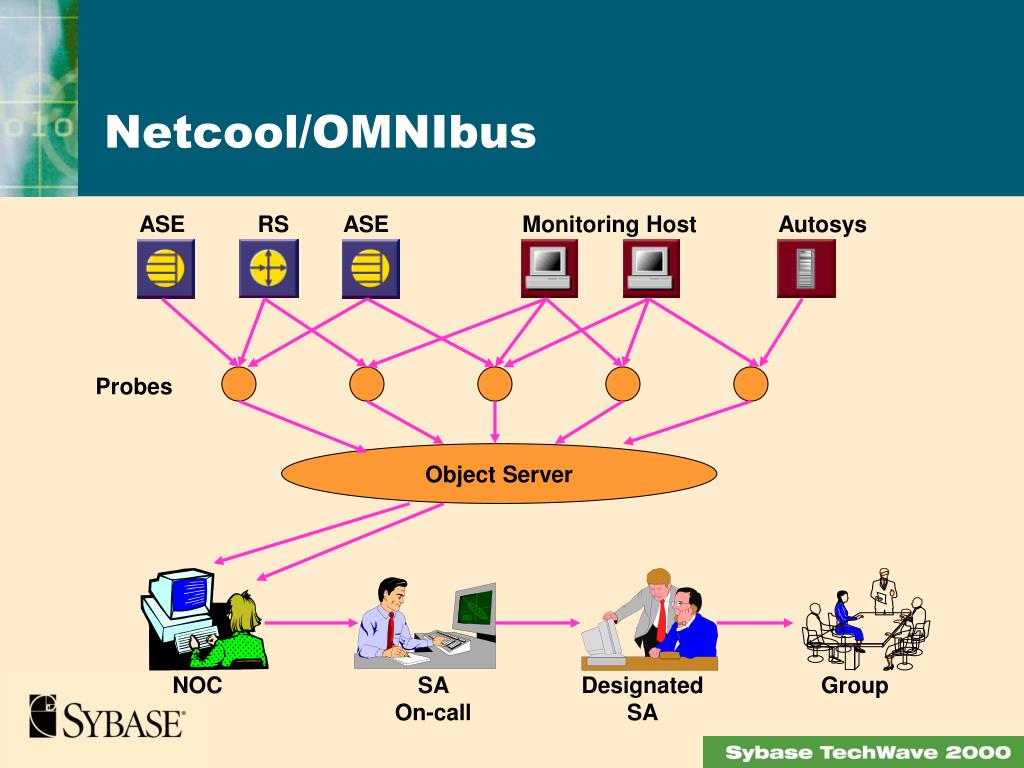 Netcool/OMNIbus

ASE RS ASE Monitoring Host Autosys

Probes

Object Server

NOC

SA
On-call

Designated
SA

Group

SYBASE

Sybase TechWave 2000